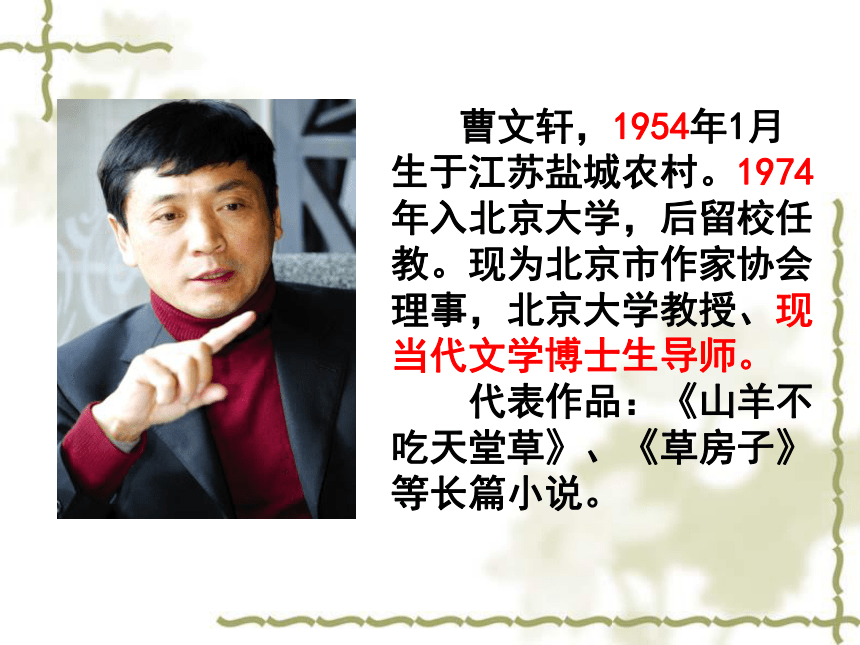 曹文轩，1954年1月生于江苏盐城农村。1974年入北京大学，后留校任教。现为北京市作家协会理事，北京大学教授、现当代文学博士生导师。

代表作品：《山羊不吃天堂草》、《草房子》等长篇小说。